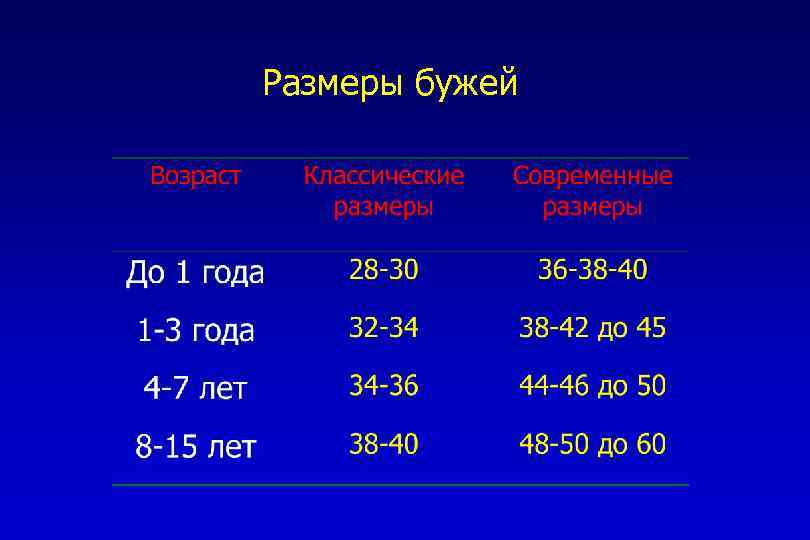 Размеры бужей

| Возраст | Классические размеры | Современные размеры |
|---|---|---|
| До 1 года | 28-30 | 36-38-40 |
| 1-3 года | 32-34 | 38-42 до 45 |
| 4-7 лет | 34-36 | 44-46 до 50 |
| 8-15 лет | 38-40 | 48-50 до 60 |